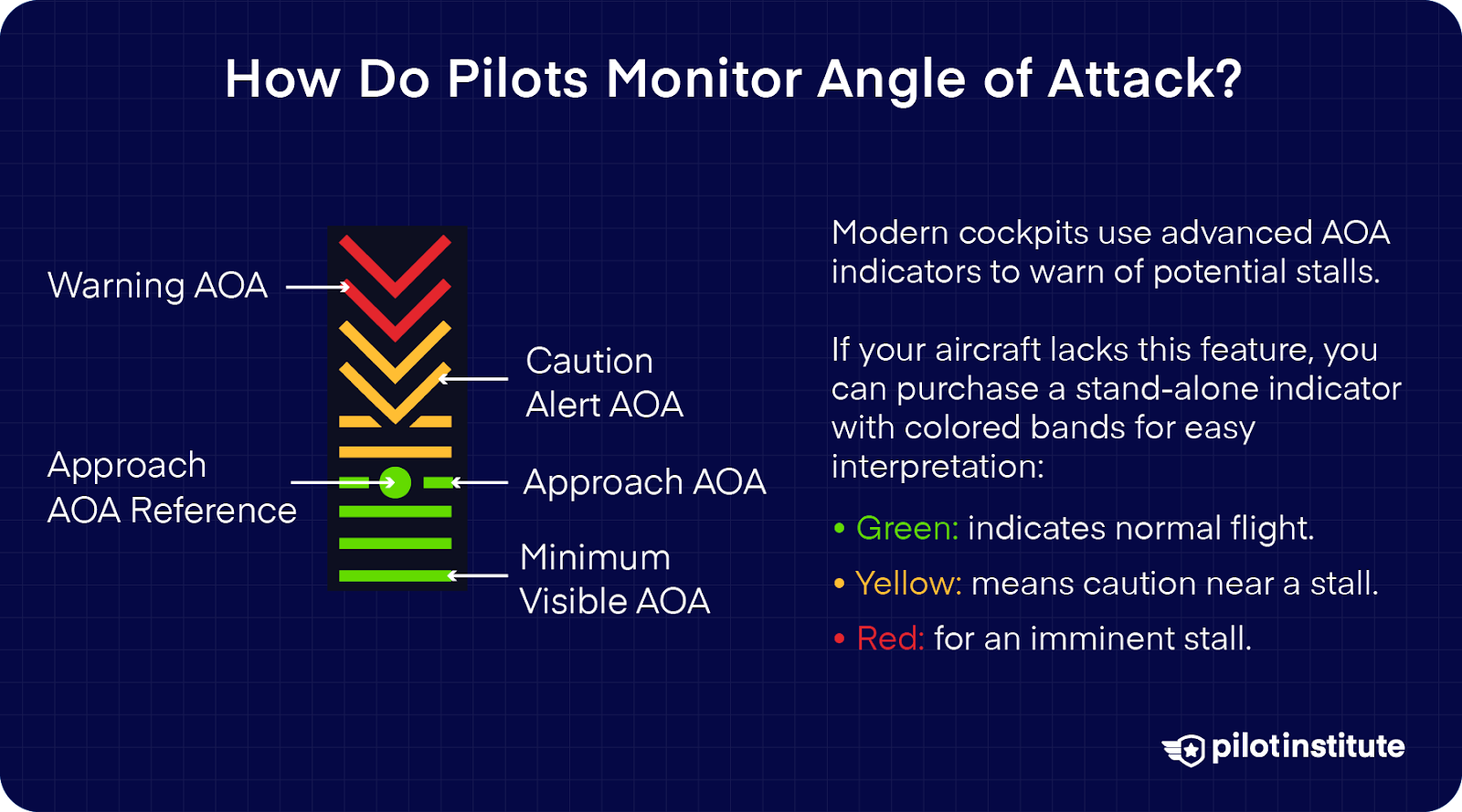 How Do Pilots Monitor Angle of Attack?

Warning AOA

Caution Alert AOA

Approach AOA Reference

Approach AOA

Minimum Visible AOA

Modern cockpits use advanced AOA indicators to warn of potential stalls.

If your aircraft lacks this feature, you can purchase a stand-alone indicator with colored bands for easy interpretation:

• Green: indicates normal flight.
• Yellow: means caution near a stall.
• Red: for an imminent stall.

pilotinstitute